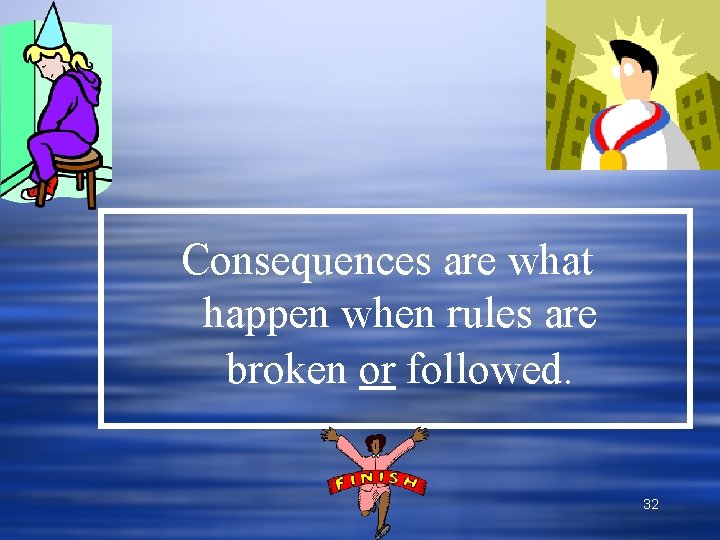 Consequences are what happen when rules are broken or followed.

FINISH

32